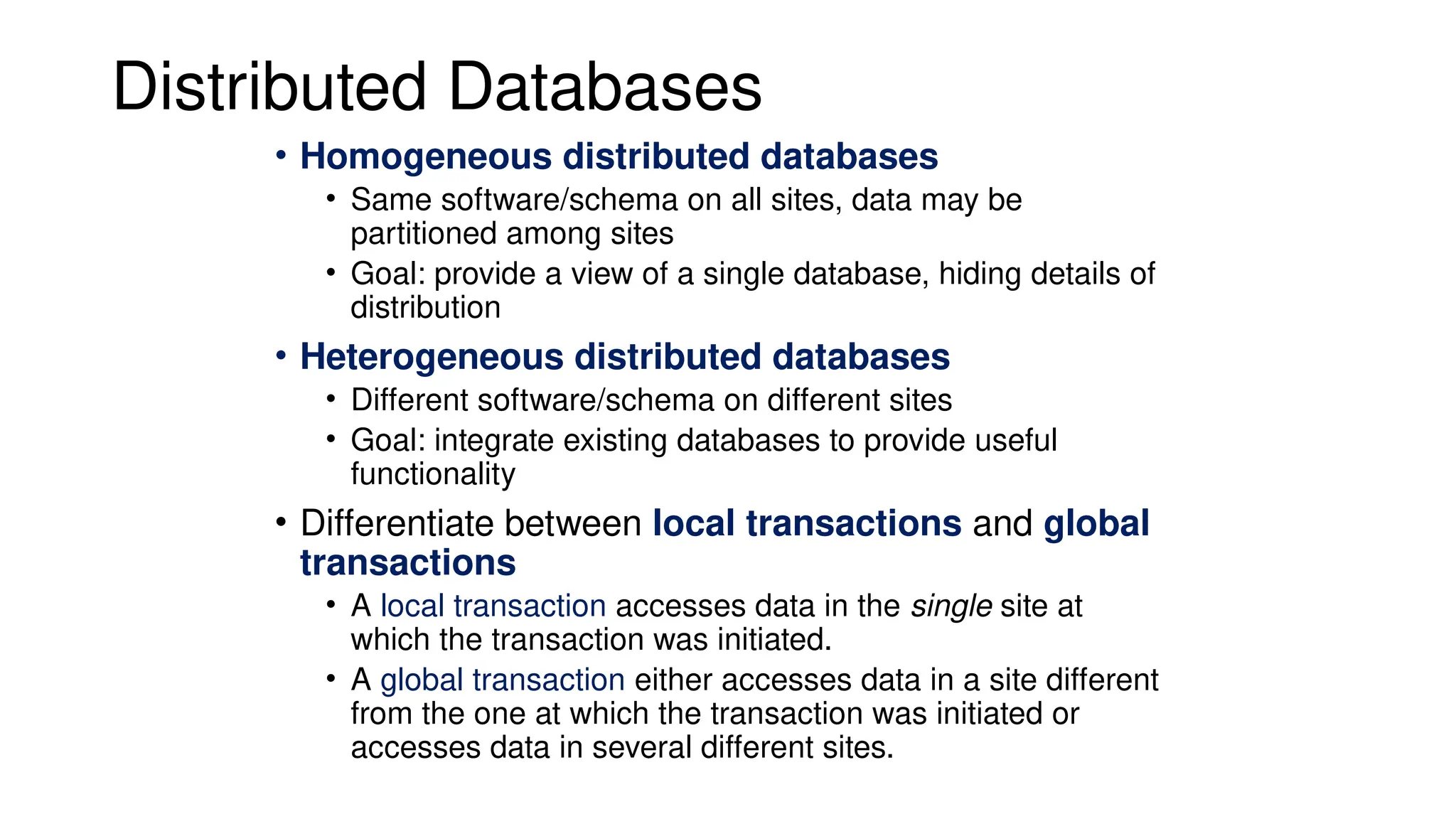 Distributed Databases

• Homogeneous distributed databases
  • Same software/schema on all sites, data may be partitioned among sites
  • Goal: provide a view of a single database, hiding details of distribution
• Heterogeneous distributed databases
  • Different software/schema on different sites
  • Goal: integrate existing databases to provide useful functionality
• Differentiate between local transactions and global transactions
  • A local transaction accesses data in the single site at which the transaction was initiated.
  • A global transaction either accesses data in a site different from the one at which the transaction was initiated or accesses data in several different sites.